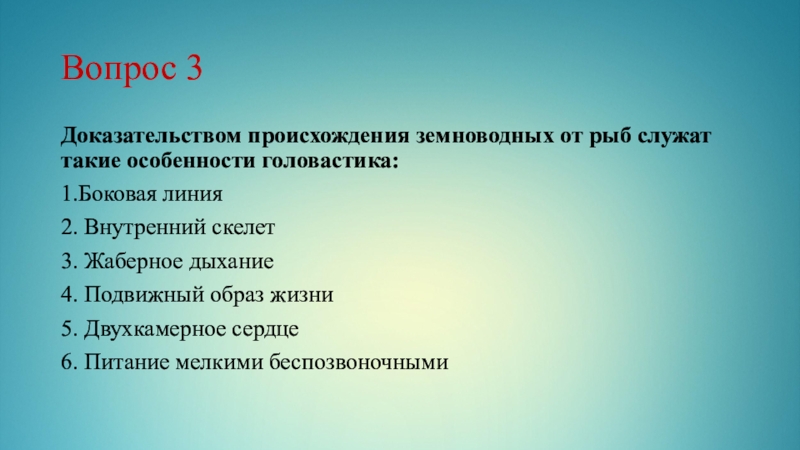 Вопрос 3

Доказательством происхождения земноводных от рыб служат такие особенности головастика:

1.Боковая линия

2. Внутренний скелет

3. Жаберное дыхание

4. Подвижный образ жизни

5. Двухкамерное сердце

6. Питание мелкими беспозвоночными